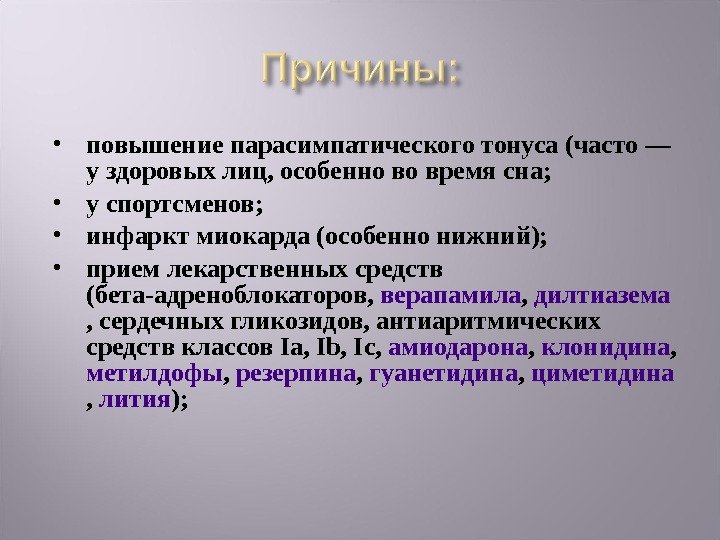 Причины:

• повышение парасимпатического тонуса (часто — у здоровых лиц, особенно во время сна;
• у спортсменов;
• инфаркт миокарда (особенно нижний);
• прием лекарственных средств (бета-адреноблокаторов, верапамила, дилтиазема , сердечных гликозидов, антиаритмических средств классов Ia, Ib, Ic, амиодарона, клонидина, метилдофы, резерпина, гуанетидина, циметидина , лития);